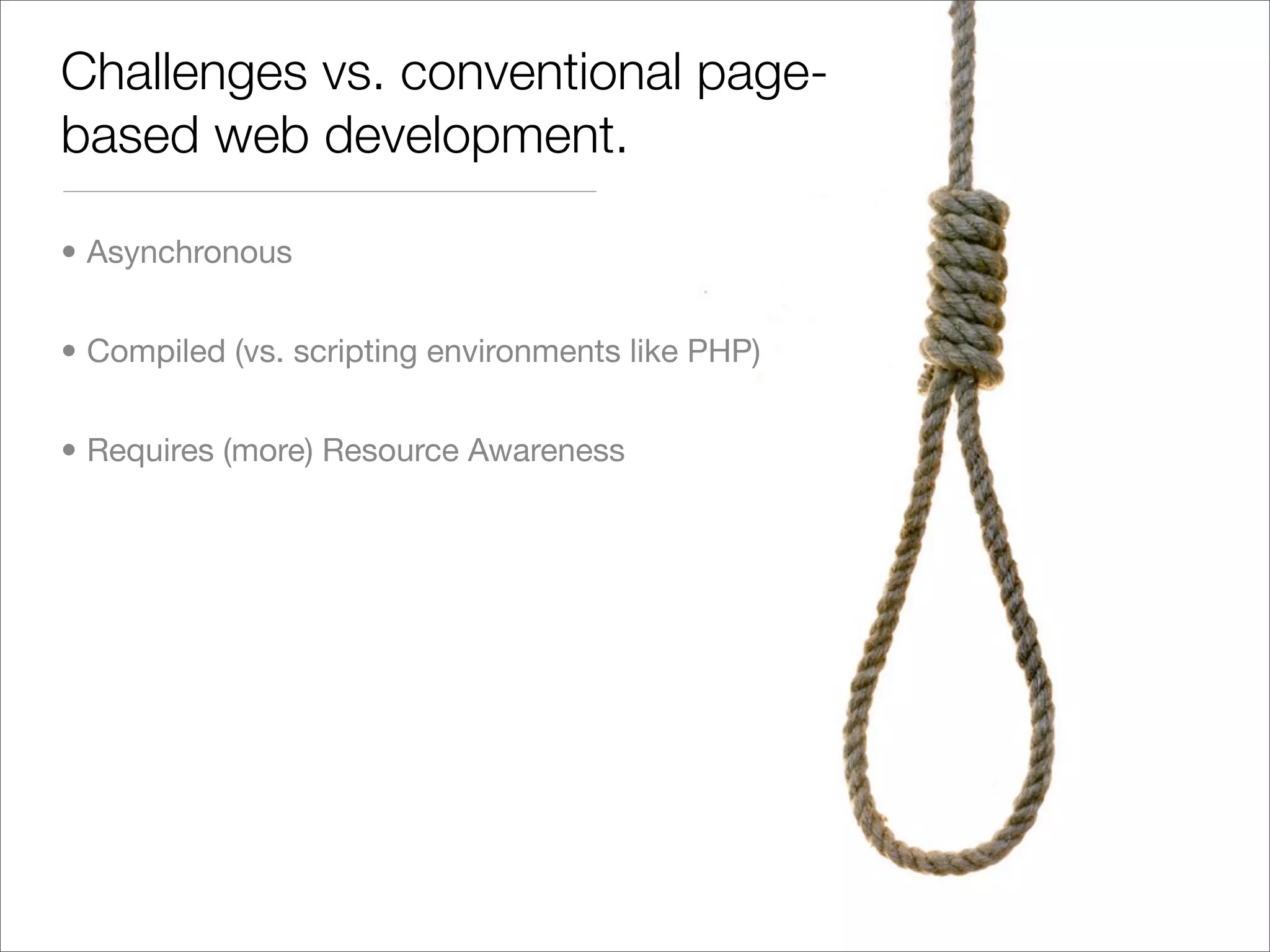 Challenges vs. conventional page-based web development.

• Asynchronous

• Compiled (vs. scripting environments like PHP)

• Requires (more) Resource Awareness